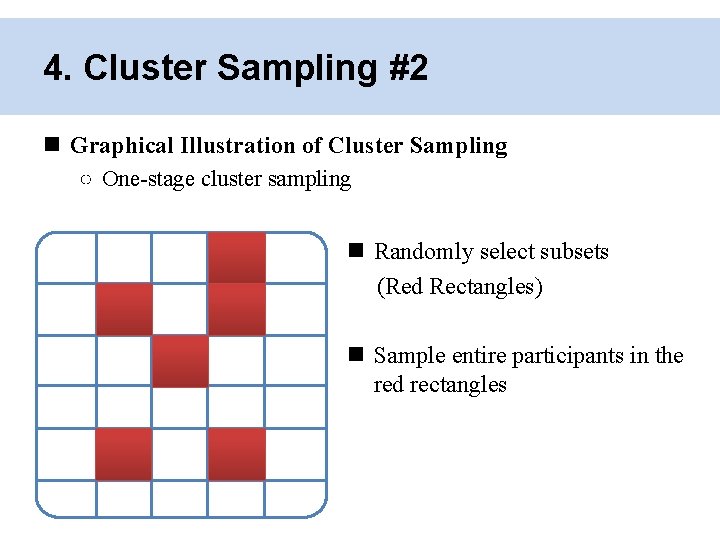 4. Cluster Sampling #2

■ Graphical Illustration of Cluster Sampling
○ One-stage cluster sampling

■ Randomly select subsets (Red Rectangles)

■ Sample entire participants in the red rectangles